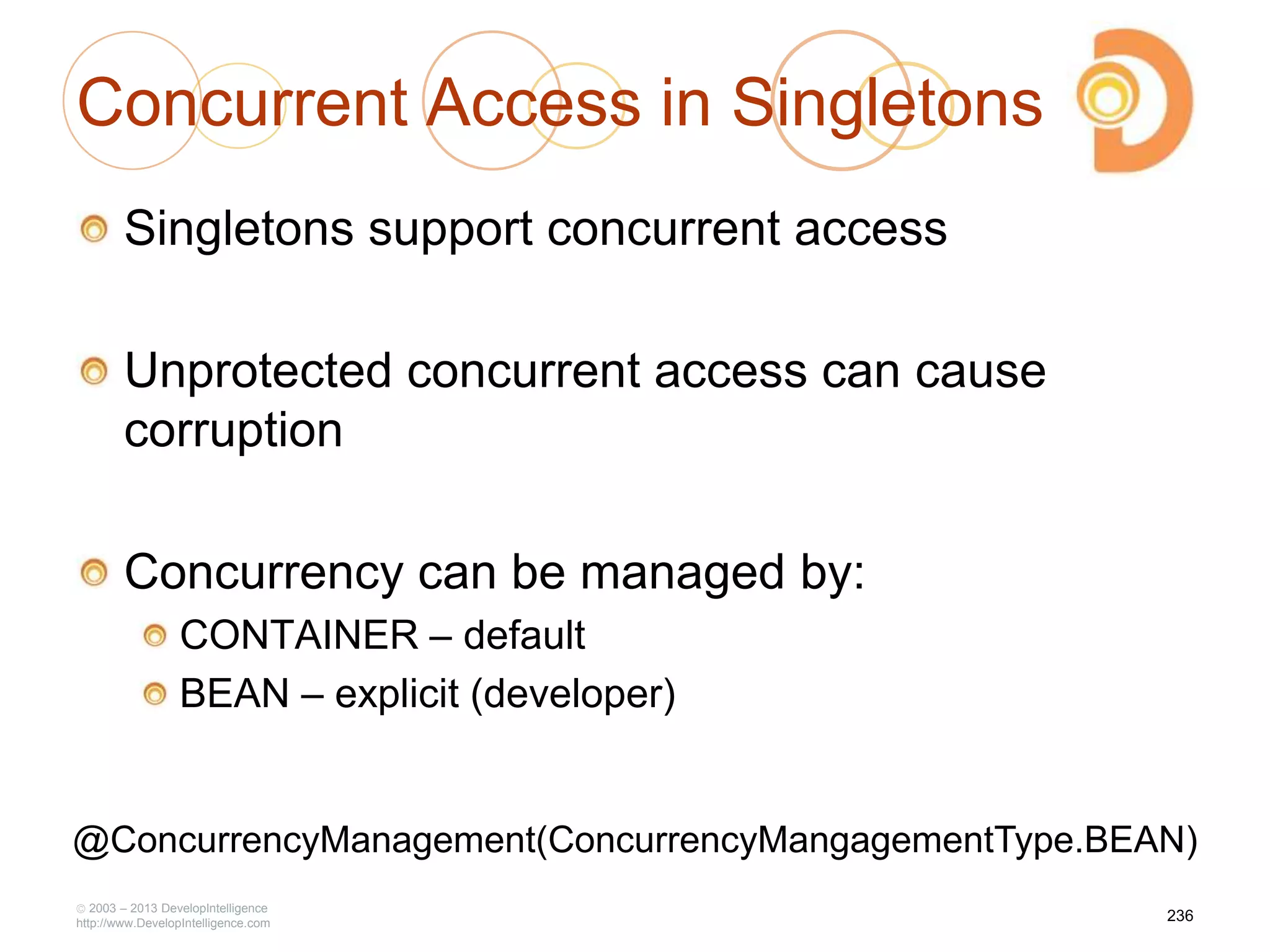 Concurrent Access in Singletons

Singletons support concurrent access

Unprotected concurrent access can cause corruption

Concurrency can be managed by:

CONTAINER – default

BEAN – explicit (developer)

@ConcurrencyManagement(ConcurrencyMangagementType.BEAN)

© 2003 – 2013 DevelopIntelligence
http://www.DevelopIntelligence.com

236